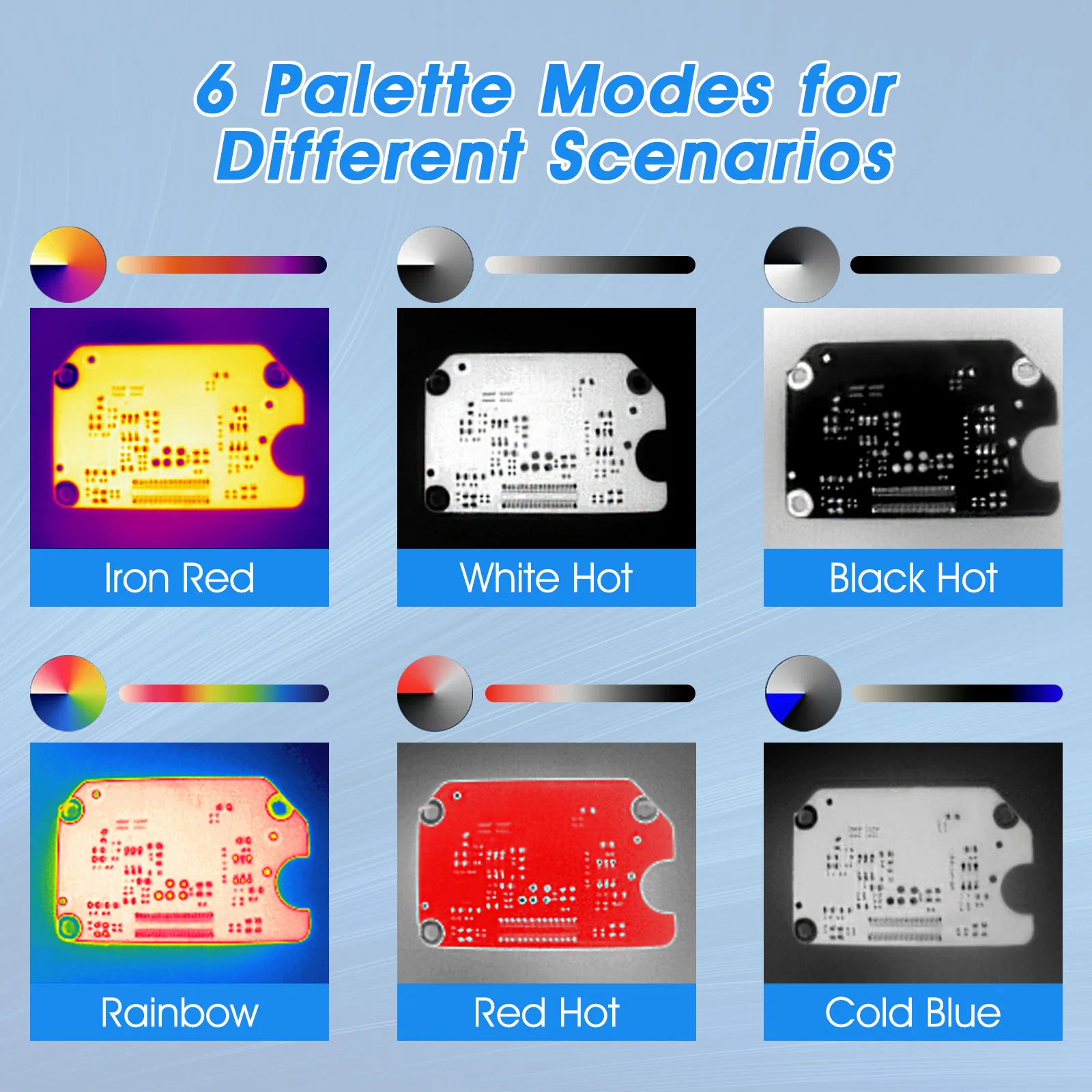 6 Palette Modes for Different Scenarios

Iron Red

White Hot

Black Hot

Rainbow

Red Hot

Cold Blue